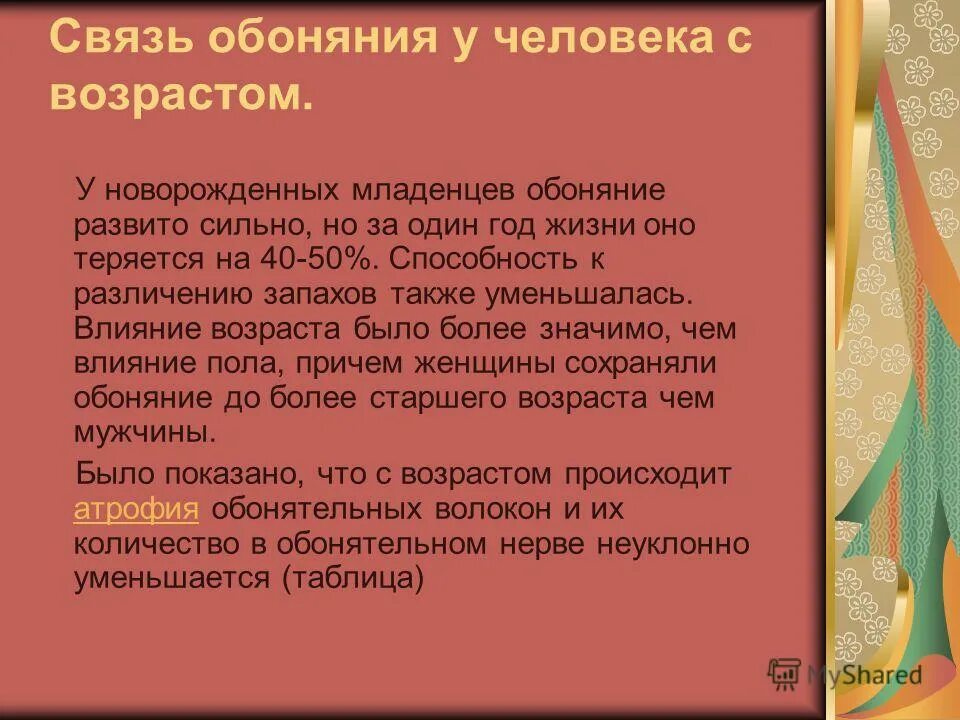 Связь обоняния у человека с возрастом.

У новорожденных младенцев обоняние развито сильно, но за один год жизни оно теряется на 40-50%. Способность к различению запахов также уменьшалась. Влияние возраста было более значимо, чем влияние пола, причем женщины сохраняли обоняние до более старшего возраста чем мужчины.

Было показано, что с возрастом происходит атрофия обонятельных волокон и их количество в обонятельном нерве неуклонно уменьшается (таблица)

MyShared